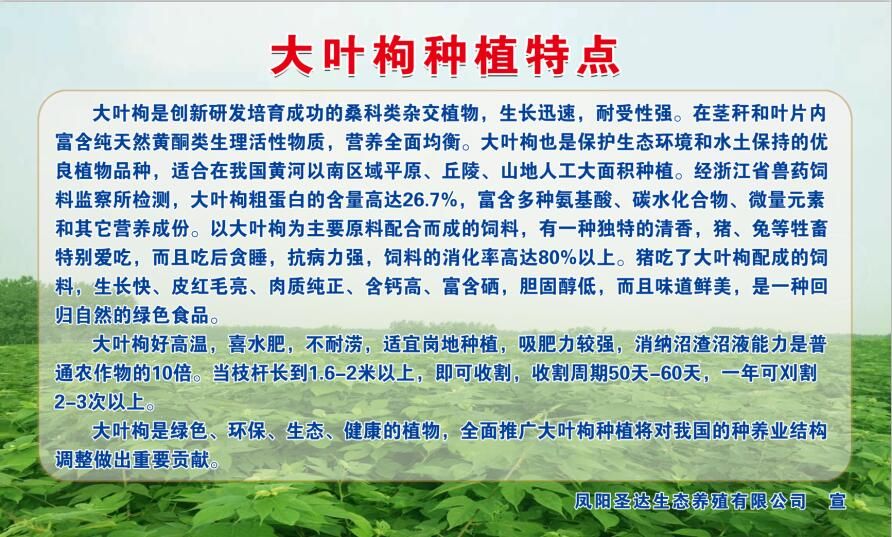 大叶构种植特点

大叶构是创新研发培育成功的桑科类杂交植物，生长迅速，耐受性强。在茎秆和叶片内富含纯天然黄酮类生理活性物质，营养全面均衡。大叶构也是保护生态环境和水土保持的优良植物品种，适合在我国黄河以南区域平原、丘陵、山地人工大面积种植。经浙江省兽药饲料监察所检测，大叶构粗蛋白的含量高达26.7%，富含多种氨基酸、碳水化合物、微量元素和其它营养成份。以大叶构为主要原料配合而成的饲料，有一种独特的清香，猪、兔等牲畜特别爱吃，而且吃后贪睡，抗病力强，饲料的消化率高达80%以上。猪吃了大叶构配成的饲料，生长快、皮红毛亮、肉质纯正、含钙高、富含硒，胆固醇低，而且味道鲜美，是一种回归自然的绿色食品。

大叶构好高温，喜水肥，不耐涝，适宜岗地种植，吸肥力较强，消纳沼渣沼液能力是普通农作物的10倍。当枝杆长到1.6-2米以上，即可收割，收割周期50天-60天，一年可刈割2-3次以上。

大叶构是绿色、环保、生态、健康的植物，全面推广大叶构种植将对我国的种养业结构调整做出重要贡献。

凤阳圣达生态养殖有限公司　宣